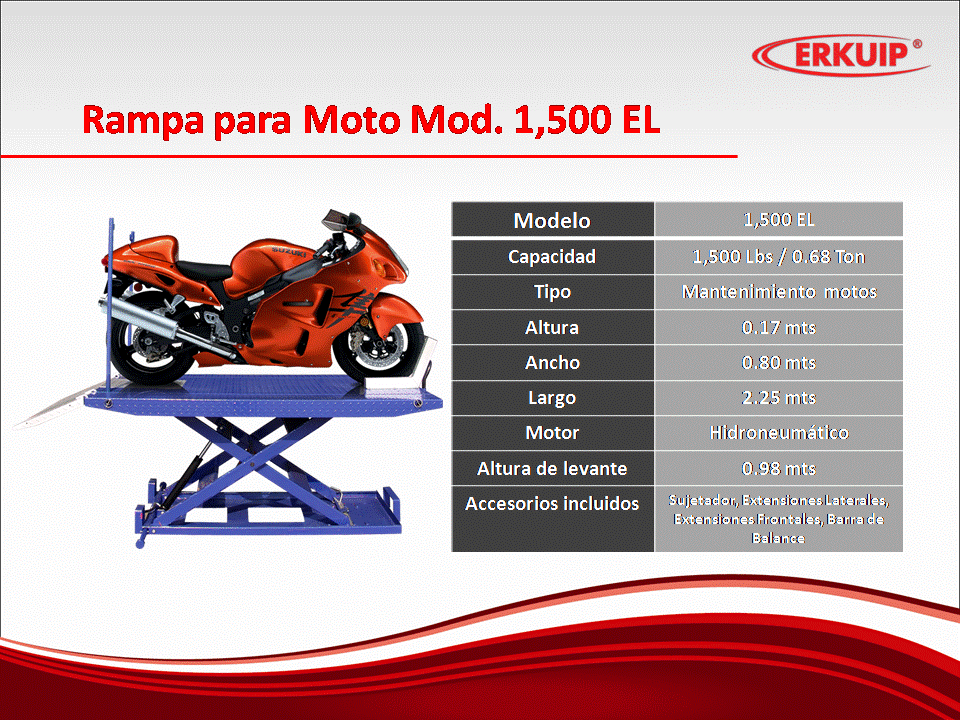 ERKUIP®

Rampa para Moto Mod. 1,500 EL

SUZUKI

| Modelo | 1,500 EL |
|---|---|
| Capacidad | 1,500 Lbs / 0.68 Ton |
| Tipo | Mantenimiento motos |
| Altura | 0.17 mts |
| Ancho | 0.80 mts |
| Largo | 2.25 mts |
| Motor | Hidroneumático |
| Altura de levante | 0.98 mts |
| Accesorios incluidos | Sujetador, Extensiones Laterales, Extensiones Frontales, Barra de Balance |